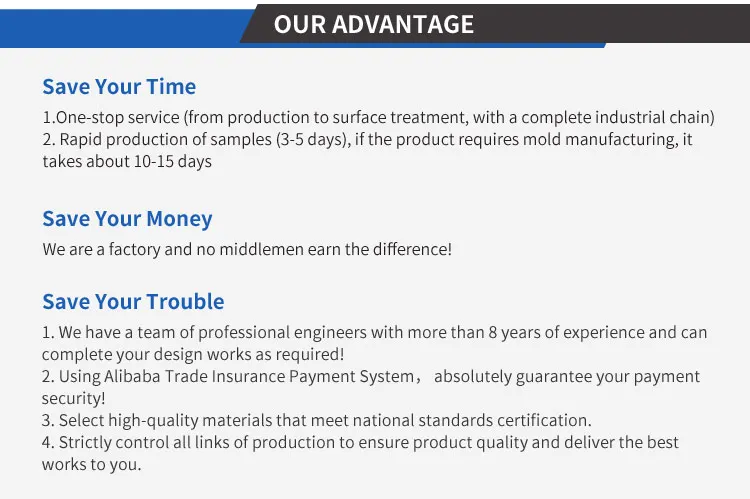 OUR ADVANTAGE

Save Your Time

1.One-stop service (from production to surface treatment, with a complete industrial chain)
2. Rapid production of samples (3-5 days), if the product requires mold manufacturing, it takes about 10-15 days

Save Your Money

We are a factory and no middlemen earn the difference!

Save Your Trouble

1. We have a team of professional engineers with more than 8 years of experience and can complete your design works as required!
2. Using Alibaba Trade Insurance Payment System， absolutely guarantee your payment security!
3. Select high-quality materials that meet national standards certification.
4. Strictly control all links of production to ensure product quality and deliver the best works to you.